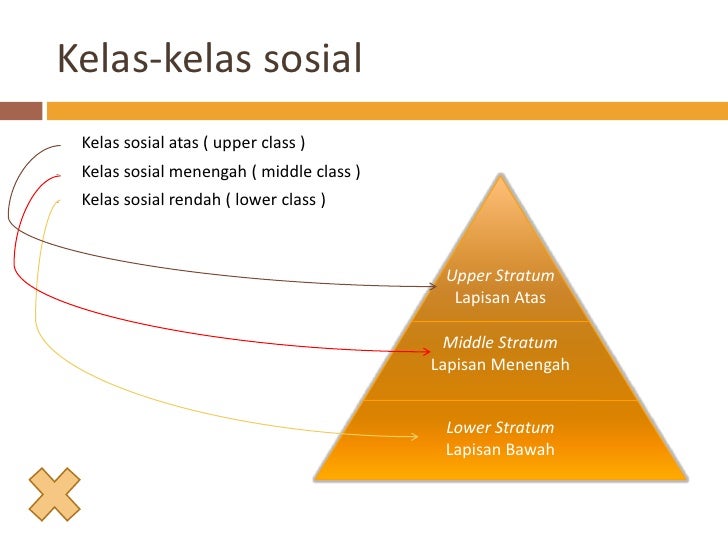 Kelas-kelas sosial

Kelas sosial atas ( upper class )
Kelas sosial menengah ( middle class )
Kelas sosial rendah ( lower class )

Upper Stratum
Lapisan Atas

Middle Stratum
Lapisan Menengah

Lower Stratum
Lapisan Bawah